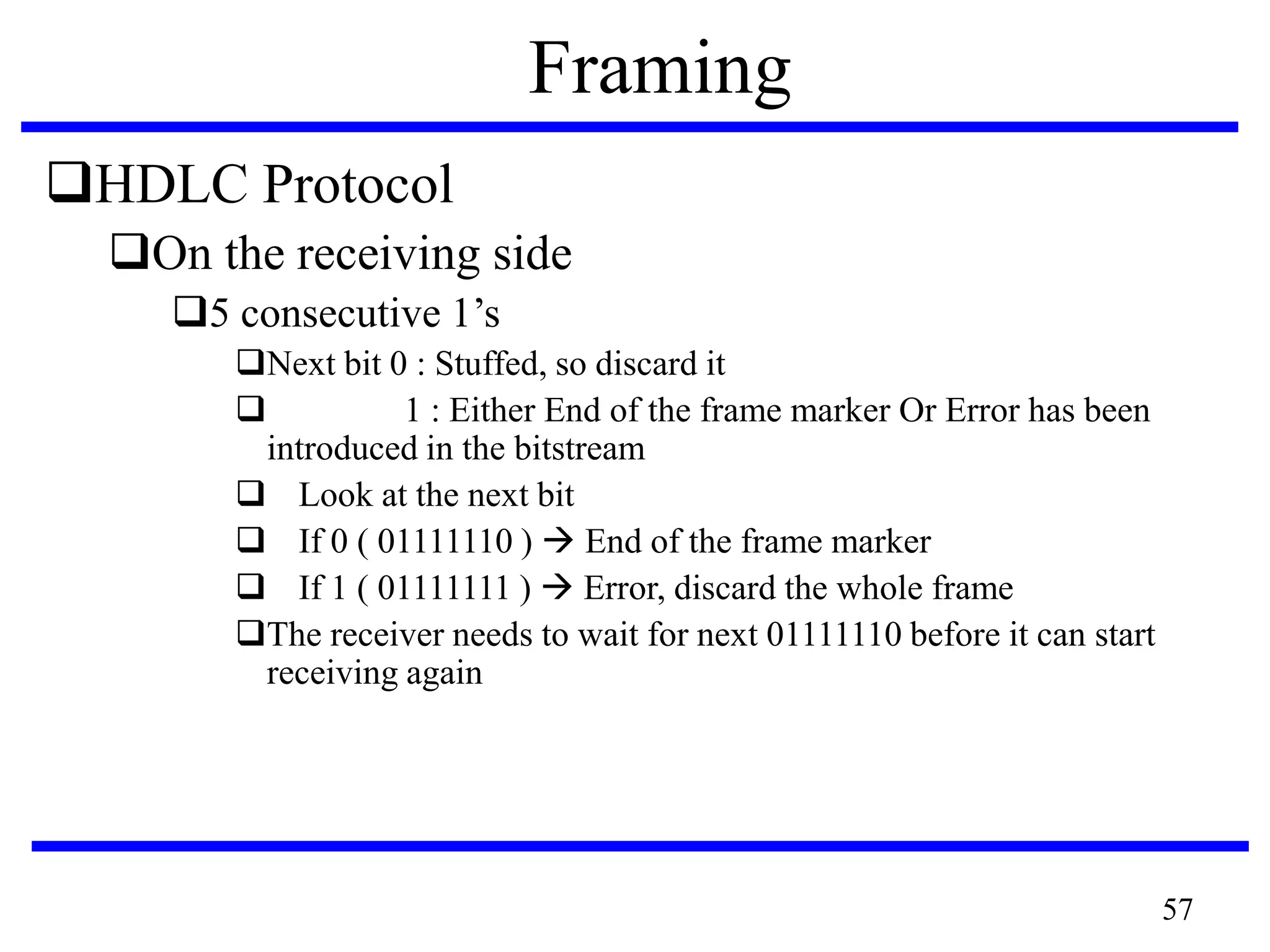 Framing

❑HDLC Protocol

❑On the receiving side

❑5 consecutive 1’s

❑Next bit 0 : Stuffed, so discard it

❑ 1 : Either End of the frame marker Or Error has been introduced in the bitstream

❑ Look at the next bit

❑ If 0 ( 01111110 ) → End of the frame marker

❑ If 1 ( 01111111 ) → Error, discard the whole frame

❑The receiver needs to wait for next 01111110 before it can start receiving again

57